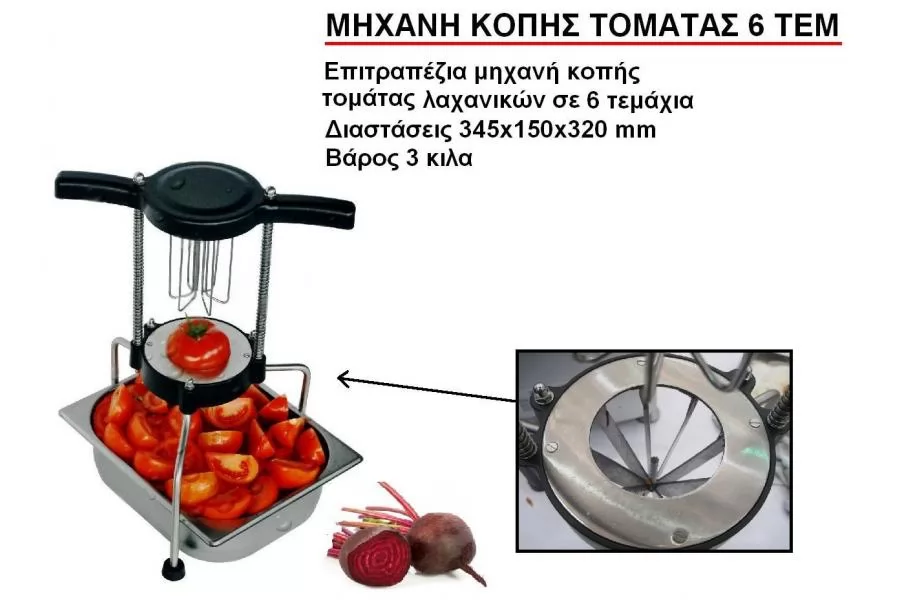 ΜΗΧΑΝΗ ΚΟΠΗΣ ΤΟΜΑΤΑΣ 6 ΤΕΜ

Επιτραπέζια μηχανή κοπής τομάτας λαχανικών σε 6 τεμάχια
Διαστάσεις 345x150x320 mm
Βάρος 3 κιλα